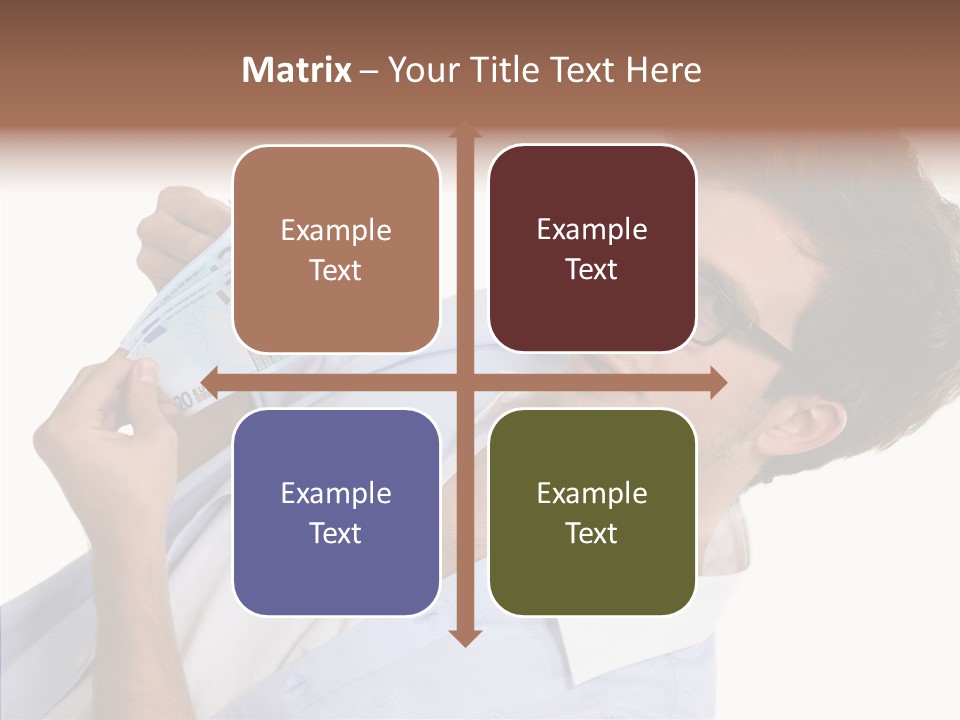 Matrix – Your Title Text Here

Example Text

Example Text

Example Text

Example Text